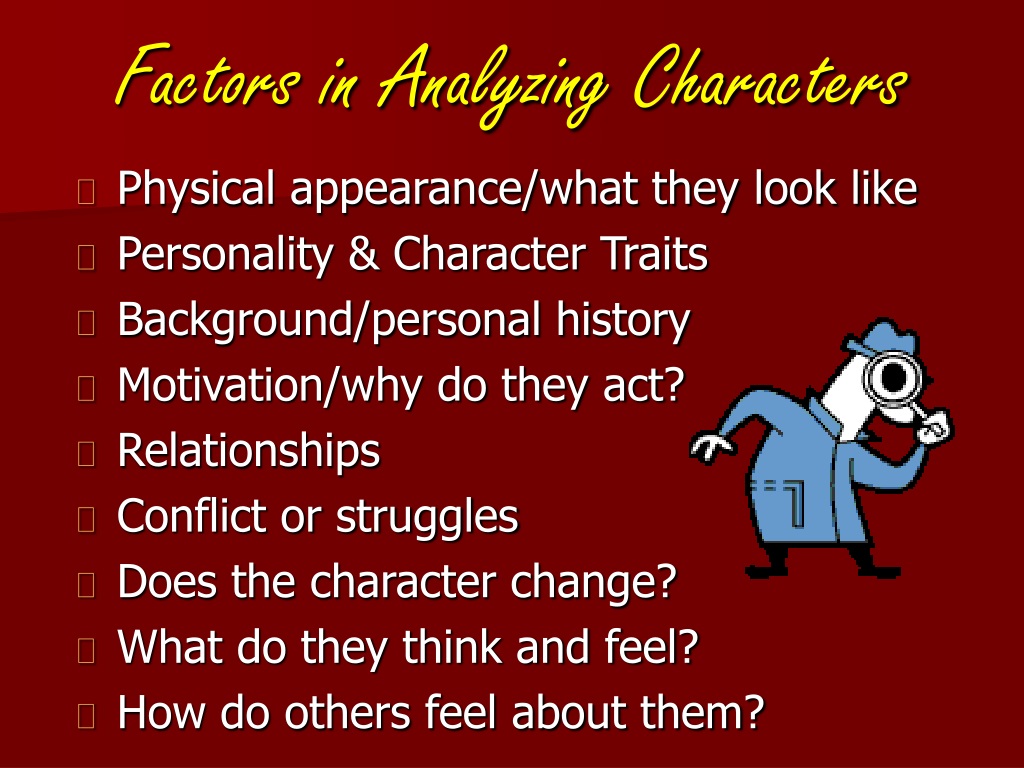 Factors in Analyzing Characters

Physical appearance/what they look like
Personality & Character Traits
Background/personal history
Motivation/why do they act?
Relationships
Conflict or struggles
Does the character change?
What do they think and feel?
How do others feel about them?